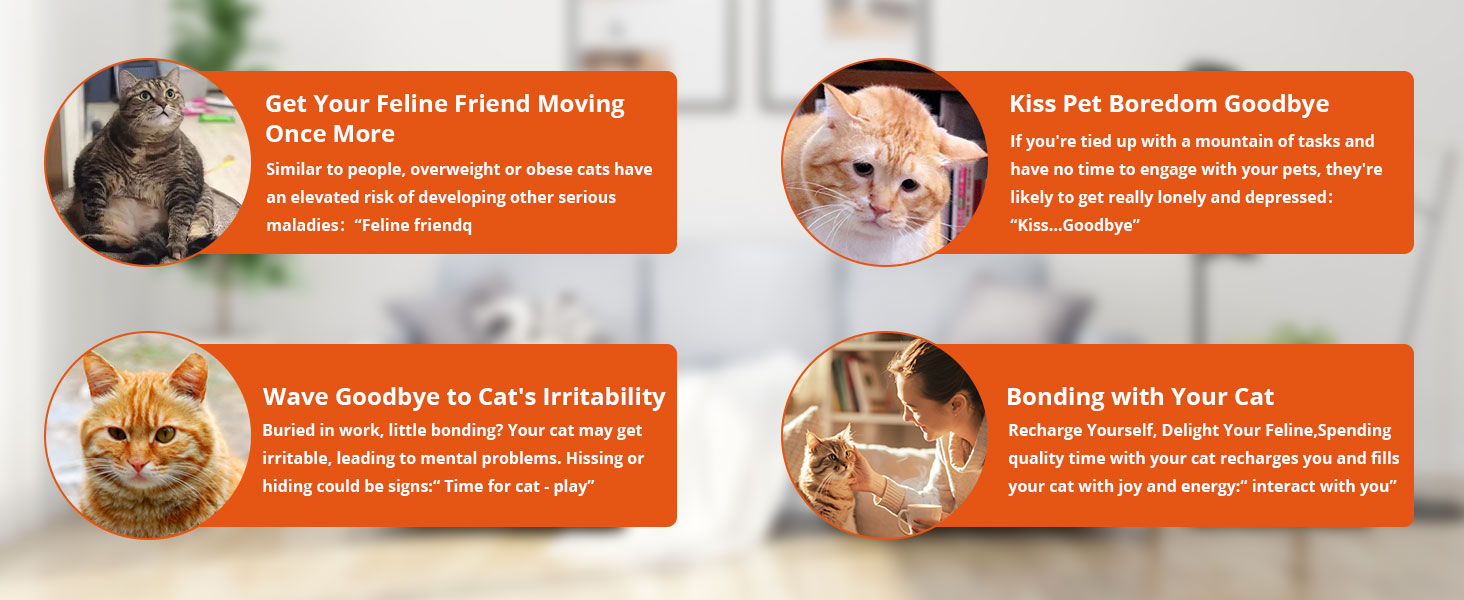 Get Your Feline Friend Moving Once More

Similar to people, overweight or obese cats have an elevated risk of developing other serious maladies: “Feline friendq

Kiss Pet Boredom Goodbye

If you're tied up with a mountain of tasks and have no time to engage with your pets, they're likely to get really lonely and depressed: “Kiss...Goodbye”

Wave Goodbye to Cat's Irritability

Buried in work, little bonding? Your cat may get irritable, leading to mental problems. Hissing or hiding could be signs:“ Time for cat - play”

Bonding with Your Cat

Recharge Yourself, Delight Your Feline,Spending quality time with your cat recharges you and fills your cat with joy and energy:“ interact with you”